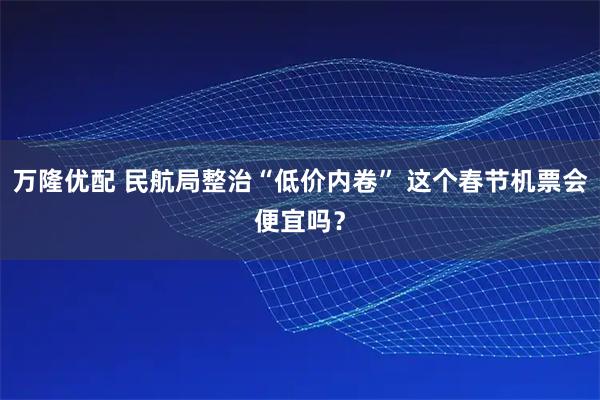 万隆优配 民航局整治“低价内卷” 这个春节机票会便宜吗？